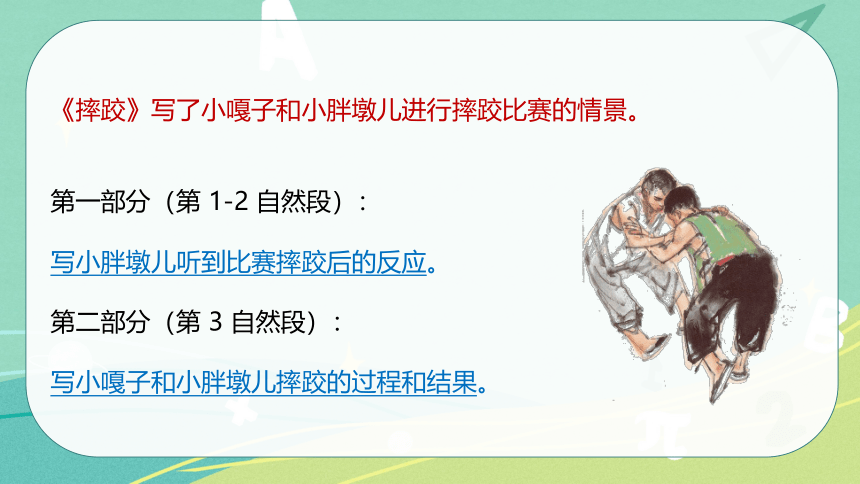 《摔跤》写了小嘎子和小胖墩儿进行摔跤比赛的情景。

第一部分（第 1-2 自然段）：

写小胖墩儿听到比赛摔跤后的反应。

第二部分（第 3 自然段）：

写小嘎子和小胖墩儿摔跤的过程和结果。